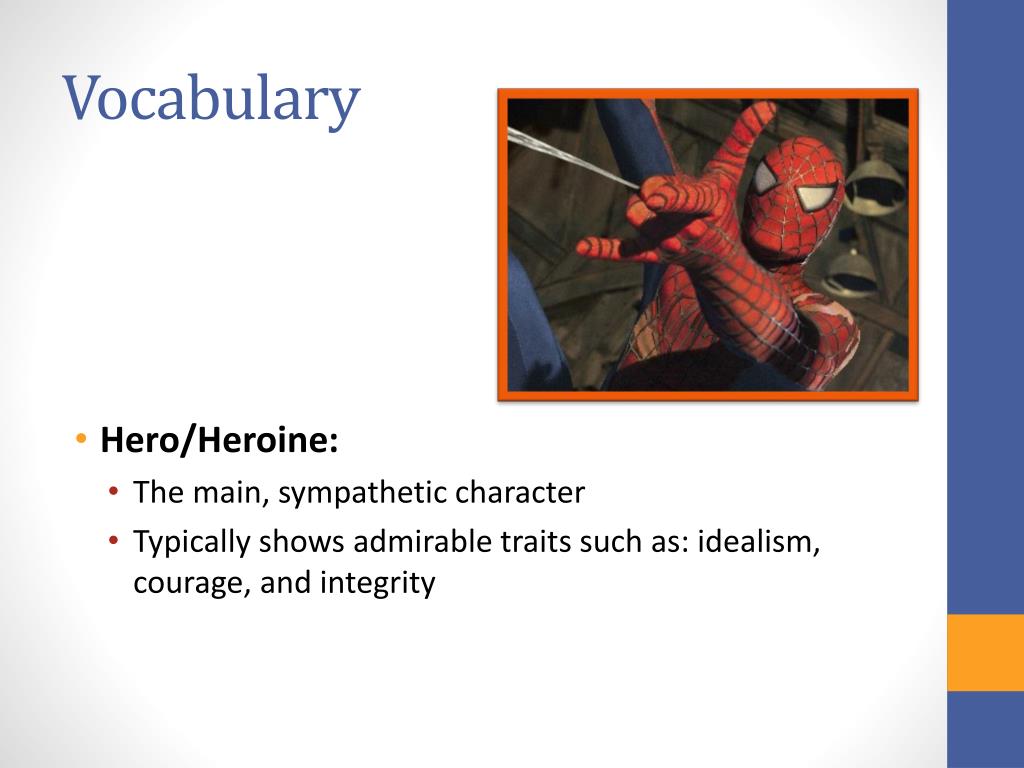 Vocabulary

• **Hero/Heroine:**
  • The main, sympathetic character
  • Typically shows admirable traits such as: idealism, courage, and integrity